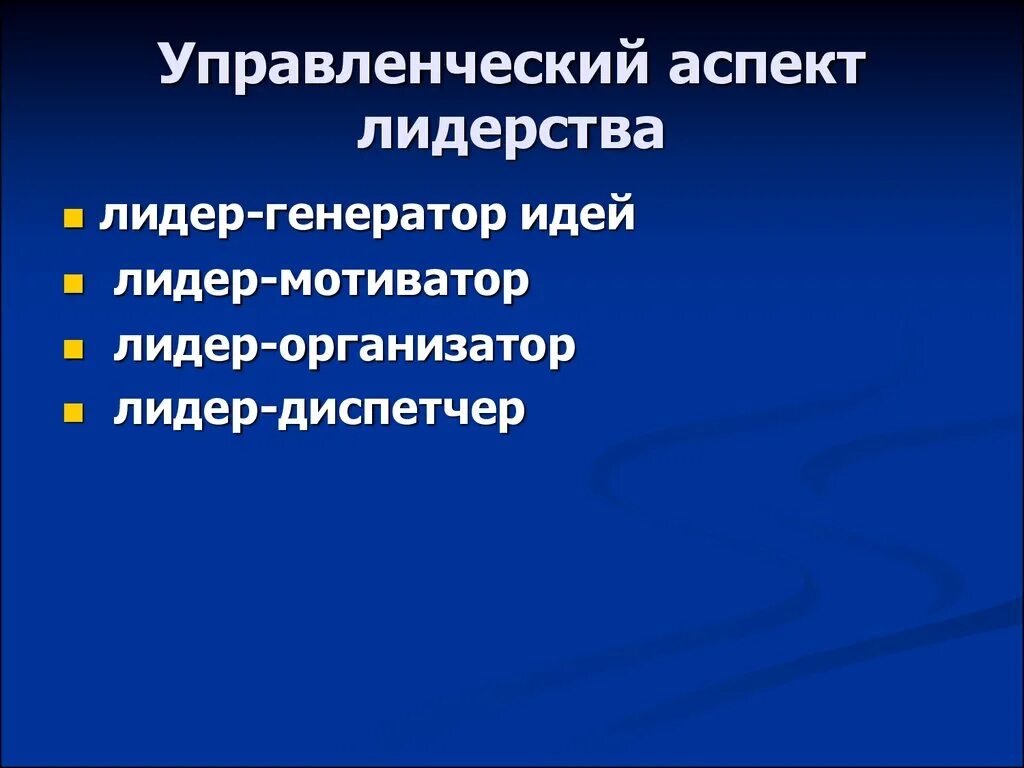 Управленческий аспект лидерства

- лидер-генератор идей
- лидер-мотиватор
- лидер-организатор
- лидер-диспетчер